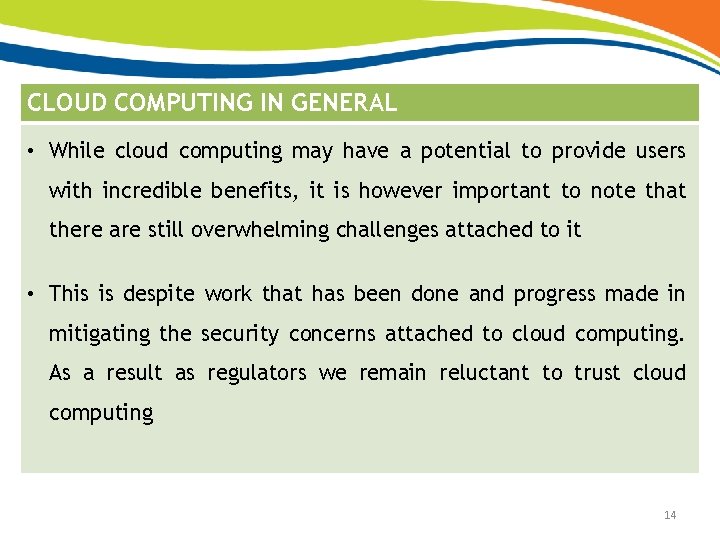 CLOUD COMPUTING IN GENERAL

• While cloud computing may have a potential to provide users with incredible benefits, it is however important to note that there are still overwhelming challenges attached to it

• This is despite work that has been done and progress made in mitigating the security concerns attached to cloud computing. As a result as regulators we remain reluctant to trust cloud computing

14